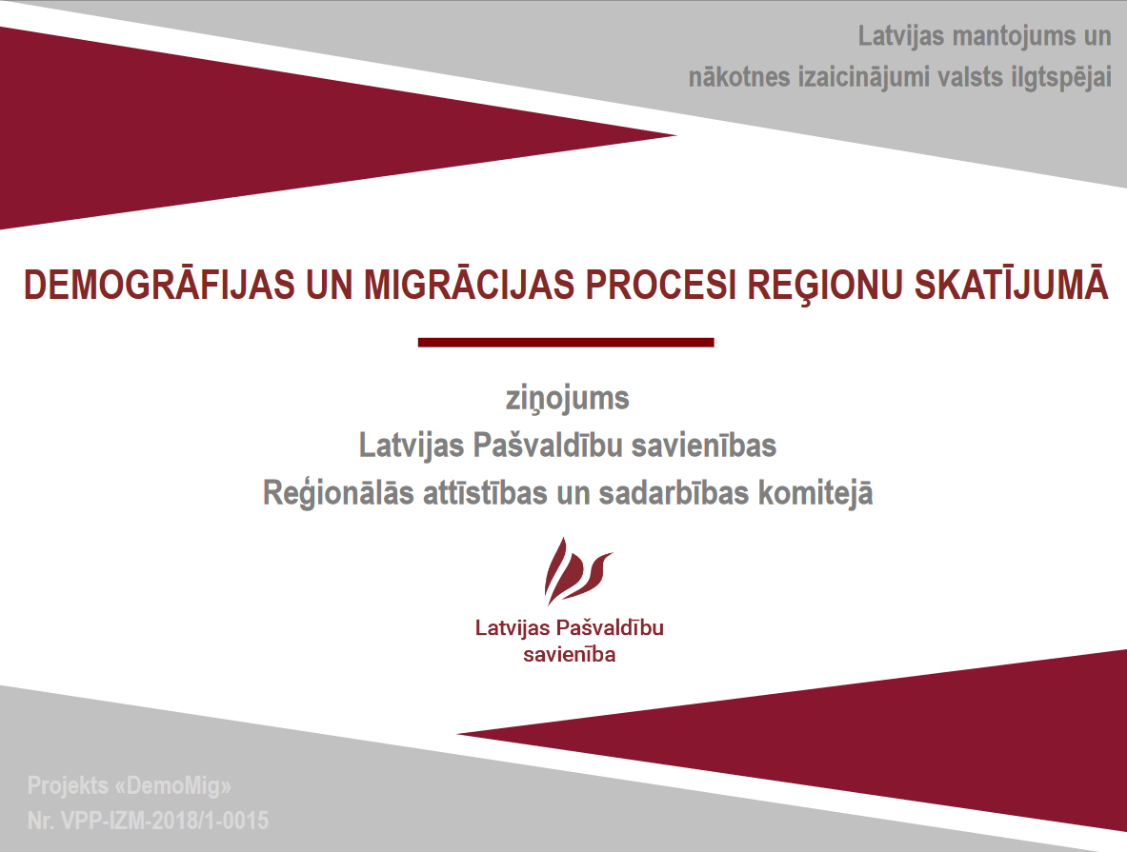 Latvijas mantojums un nākotnes izaicinājumi valsts ilgtspējai

DEMOGRĀFIJAS UN MIGRĀCIJAS PROCESI REĢIONU SKATĪJUMĀ

ziņojums
Latvijas Pašvaldību savienības
Reģionālās attīstības un sadarbības komitejā

Latvijas Pašvaldību savienība

Projekts «DemoMig»
Nr. VPP-IZM-2018/1-0015